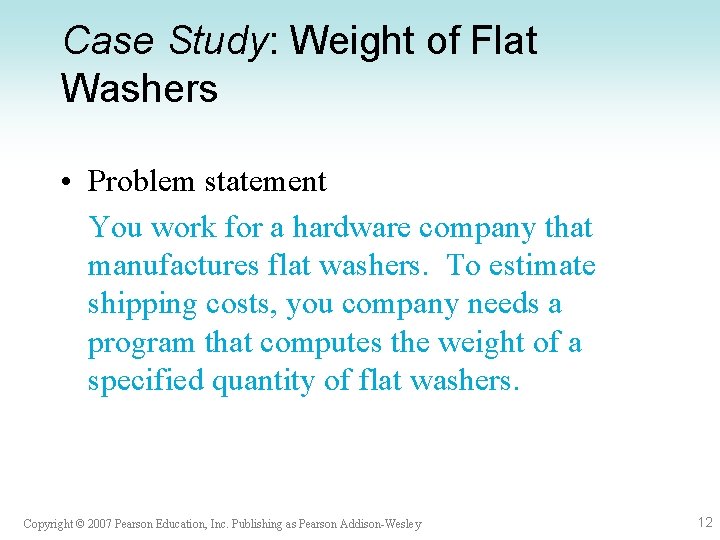 Case Study: Weight of Flat Washers

• Problem statement

You work for a hardware company that manufactures flat washers. To estimate shipping costs, you company needs a program that computes the weight of a specified quantity of flat washers.

Copyright © 2007 Pearson Education, Inc. Publishing as Pearson Addison-Wesley

12